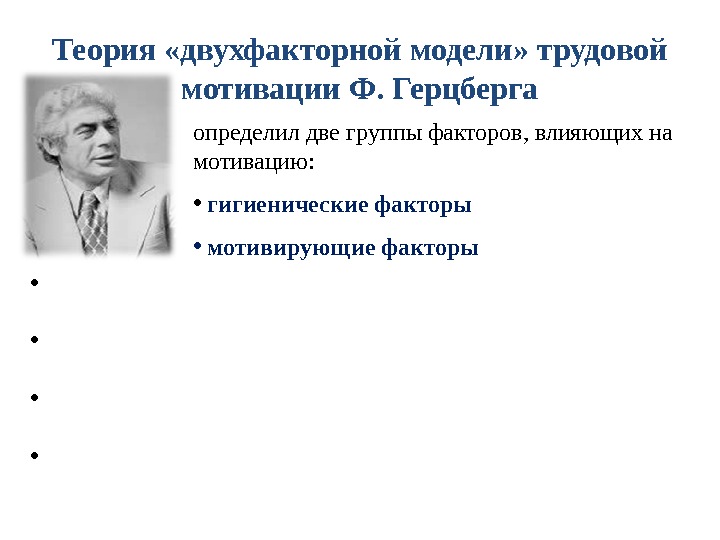 Теория «двухфакторной модели» трудовой мотивации Ф. Герцберга

определил две группы факторов, влияющих на мотивацию:

• гигиенические факторы

• мотивирующие факторы

•

•

•

•